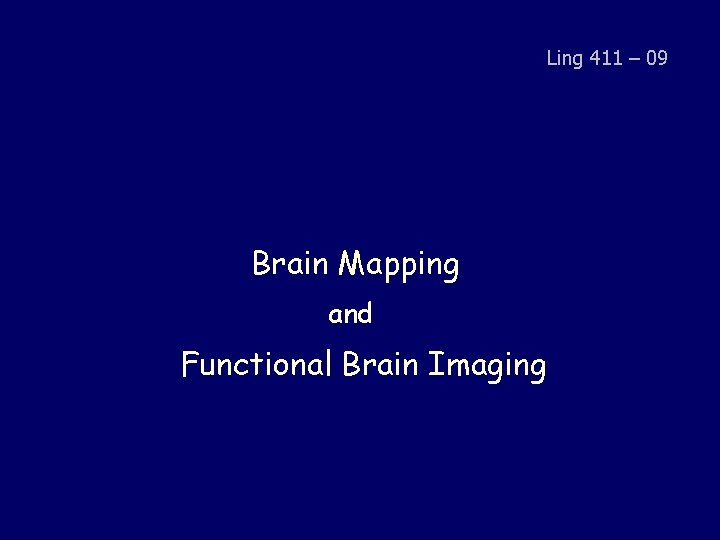 Ling 411 – 09

Brain Mapping
and
Functional Brain Imaging